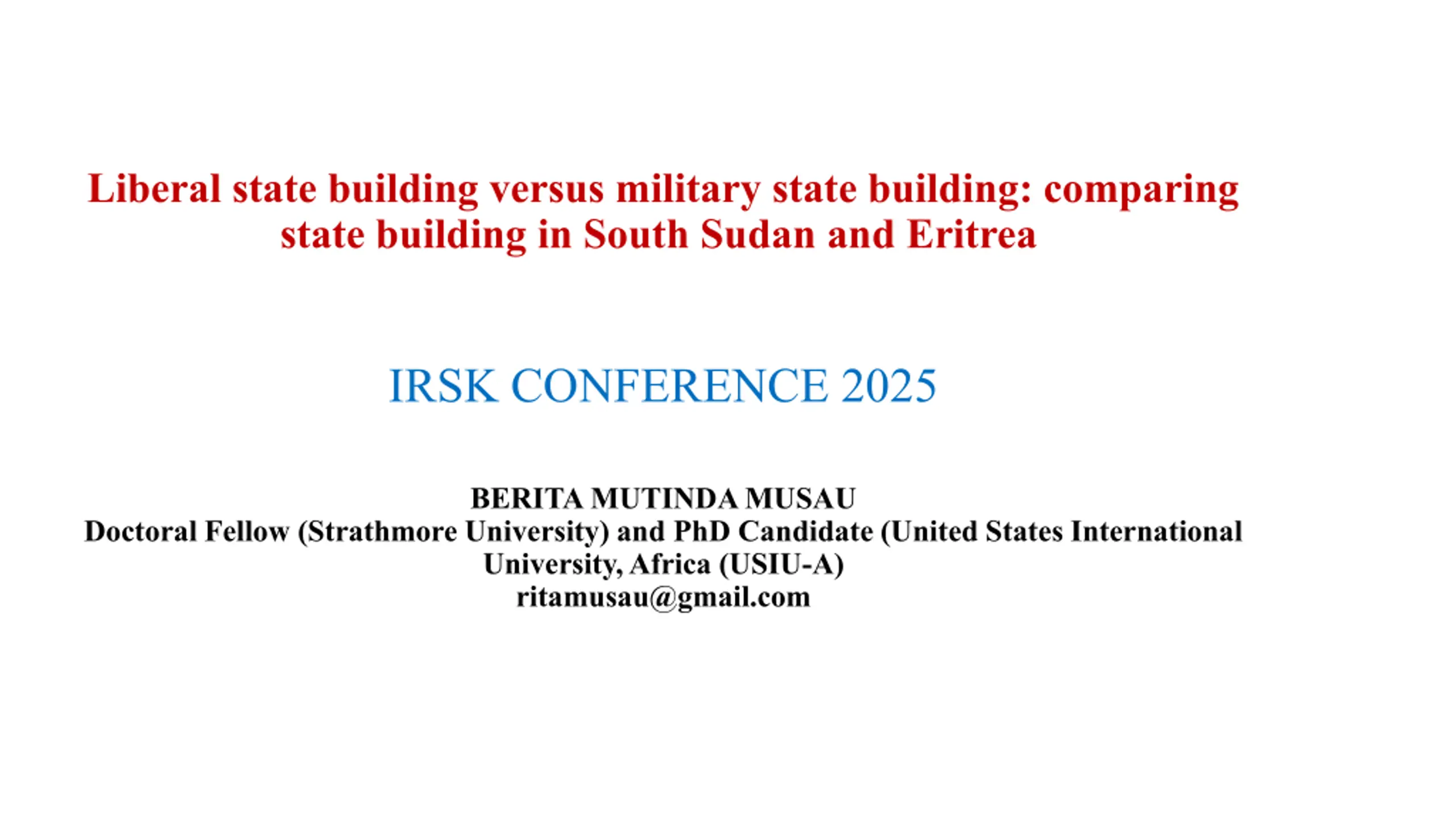 Liberal state building versus military state building: comparing state building in South Sudan and Eritrea

IRSK CONFERENCE 2025

BERITA MUTINDA MUSAU
Doctoral Fellow (Strathmore University) and PhD Candidate (United States International University, Africa (USIU-A)
ritamusau@gmail.com